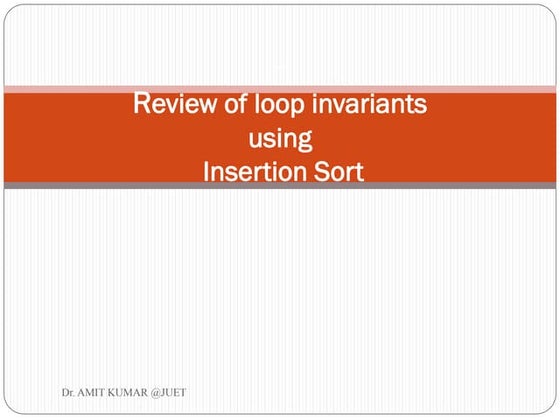 Review of loop invariants
using
Insertion Sort

Dr. AMIT KUMAR @JUET